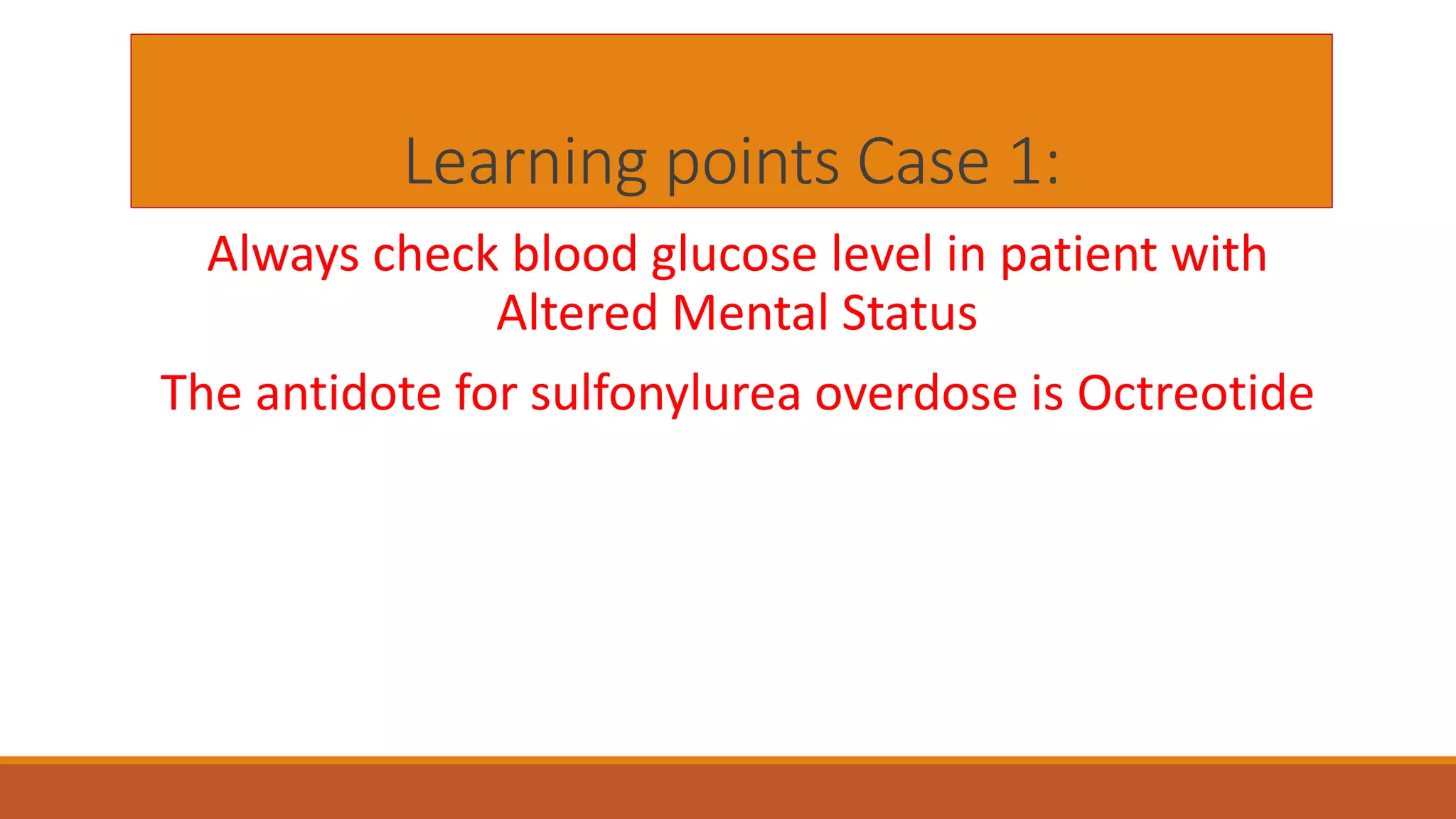 Learning points Case 1:

Always check blood glucose level in patient with Altered Mental Status

The antidote for sulfonylurea overdose is Octreotide